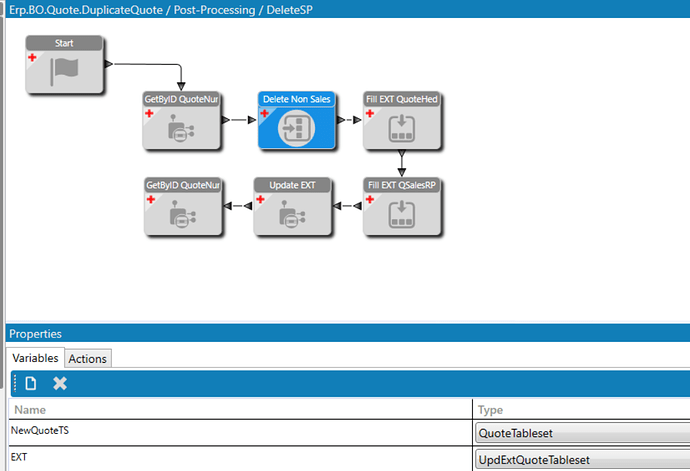 Erp.BO.Quote.DuplicateQuote / Post-Processing / DeleteSP

Start

GetByID QuoteNur

Delete Non Sales

Fill EXT QuoteHed

GetByID QuoteNur

Update EXT

Fill EXT QSalesRP

Properties

Variables Actions

| Name | Type |
|---|---|
| NewQuoteTS | QuoteTableset |
| EXT | UpdExtQuoteTableset |